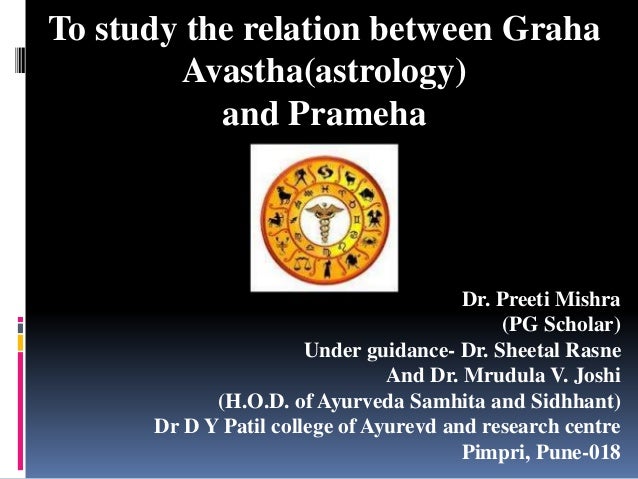 To study the relation between Graha Avastha(astrology) and Prameha

Dr. Preeti Mishra
(PG Scholar)
Under guidance- Dr. Sheetal Rasne
And Dr. Mrudula V. Joshi
(H.O.D. of Ayurveda Samhita and Sidhhant)
Dr D Y Patil college of Ayurevd and research centre
Pimpri, Pune-018